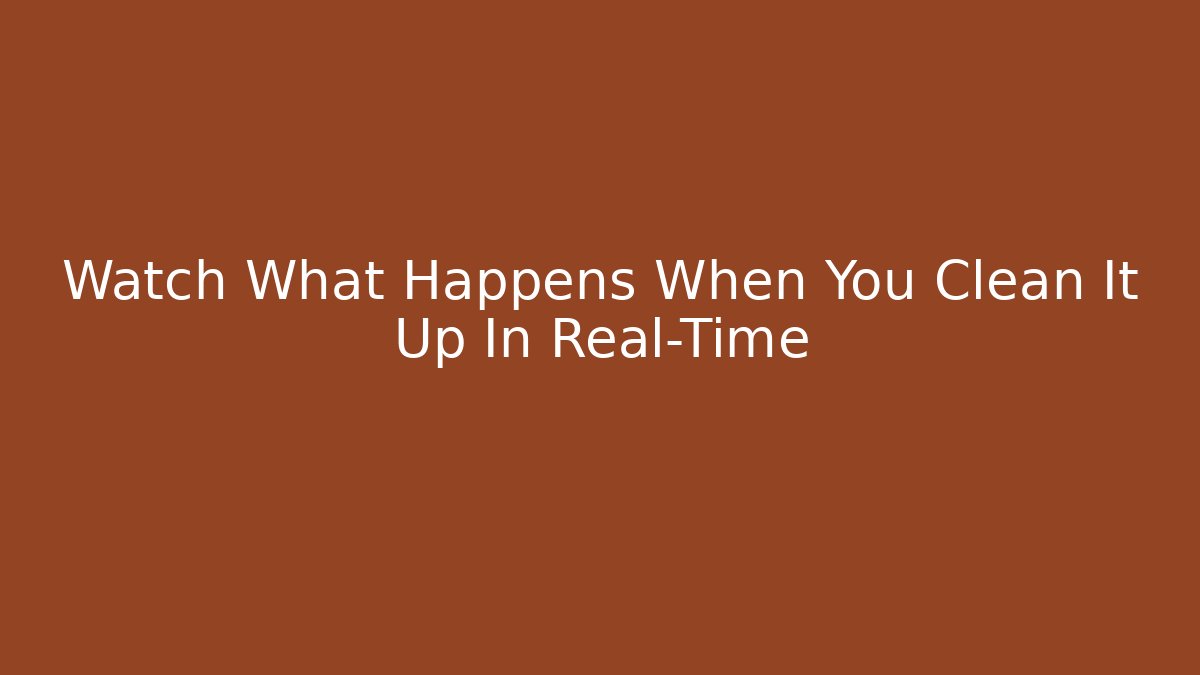 Watch What Happens When You Clean It Up In Real-Time